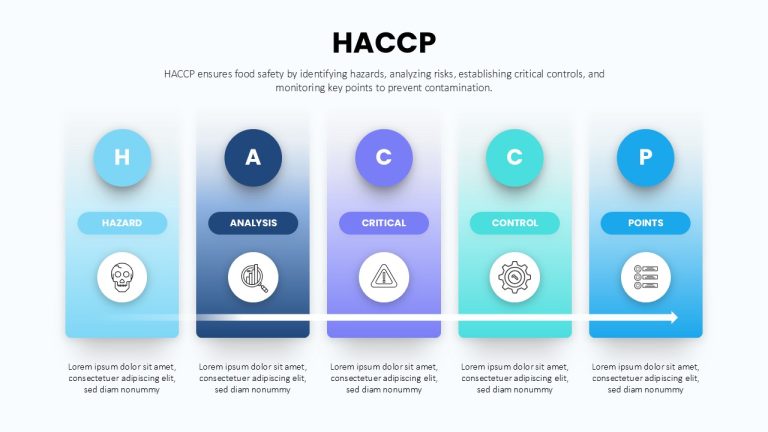 HACCP

HACCP ensures food safety by identifying hazards, analyzing risks, establishing critical controls, and monitoring key points to prevent contamination.

H
HAZARD
Lorem ipsum dolor sit amet, consectetuer adipiscing elit, sed diam nonummy

A
ANALYSIS
Lorem ipsum dolor sit amet, consectetuer adipiscing elit, sed diam nonummy

C
CRITICAL
Lorem ipsum dolor sit amet, consectetuer adipiscing elit, sed diam nonummy

C
CONTROL
Lorem ipsum dolor sit amet, consectetuer adipiscing elit, sed diam nonummy

P
POINTS
Lorem ipsum dolor sit amet, consectetuer adipiscing elit, sed diam nonummy